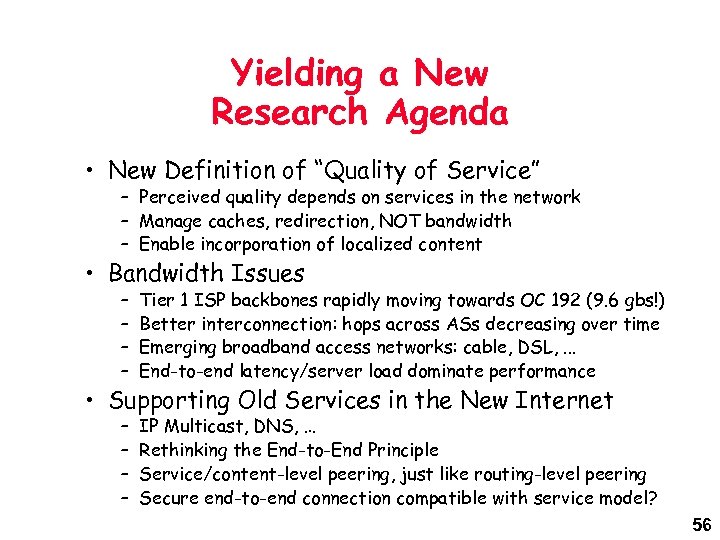 Yielding a New Research Agenda

• New Definition of "Quality of Service"
– Perceived quality depends on services in the network
– Manage caches, redirection, NOT bandwidth
– Enable incorporation of localized content

• Bandwidth Issues
– Tier 1 ISP backbones rapidly moving towards OC 192 (9.6 gbs!)
– Better interconnection: hops across ASs decreasing over time
– Emerging broadband access networks: cable, DSL, ...
– End-to-end latency/server load dominate performance

• Supporting Old Services in the New Internet
– IP Multicast, DNS, ...
– Rethinking the End-to-End Principle
– Service/content-level peering, just like routing-level peering
– Secure end-to-end connection compatible with service model?

56